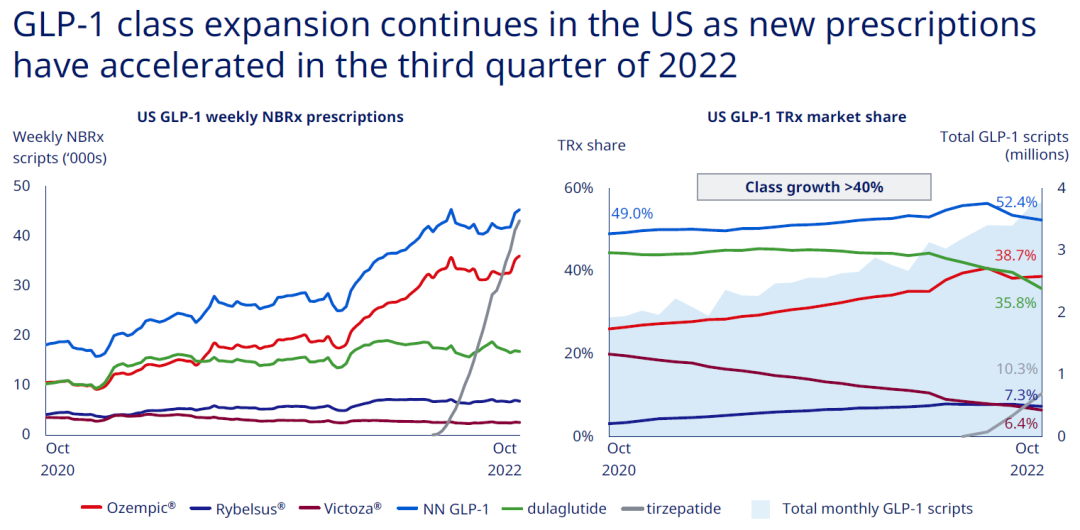 GLP-1 class expansion continues in the US as new prescriptions have accelerated in the third quarter of 2022

US GLP-1 weekly NBRx prescriptions

Weekly NBRx scripts ('000s)

50
40
30
20
10
0

Oct 2020
Oct 2022

US GLP-1 TRx market share

TRx share

Total GLP-1 scripts (millions)

Class growth >40%

60%
40%
20%
0%

4
3
2
1
0

49.0%
52.4%
38.7%
35.8%
10.3%
7.3%
6.4%

Oct 2020
Oct 2022

Ozempic® Rybelsus® Victoza® NN GLP-1 dulaglutide tirzepatide Total monthly GLP-1 scripts